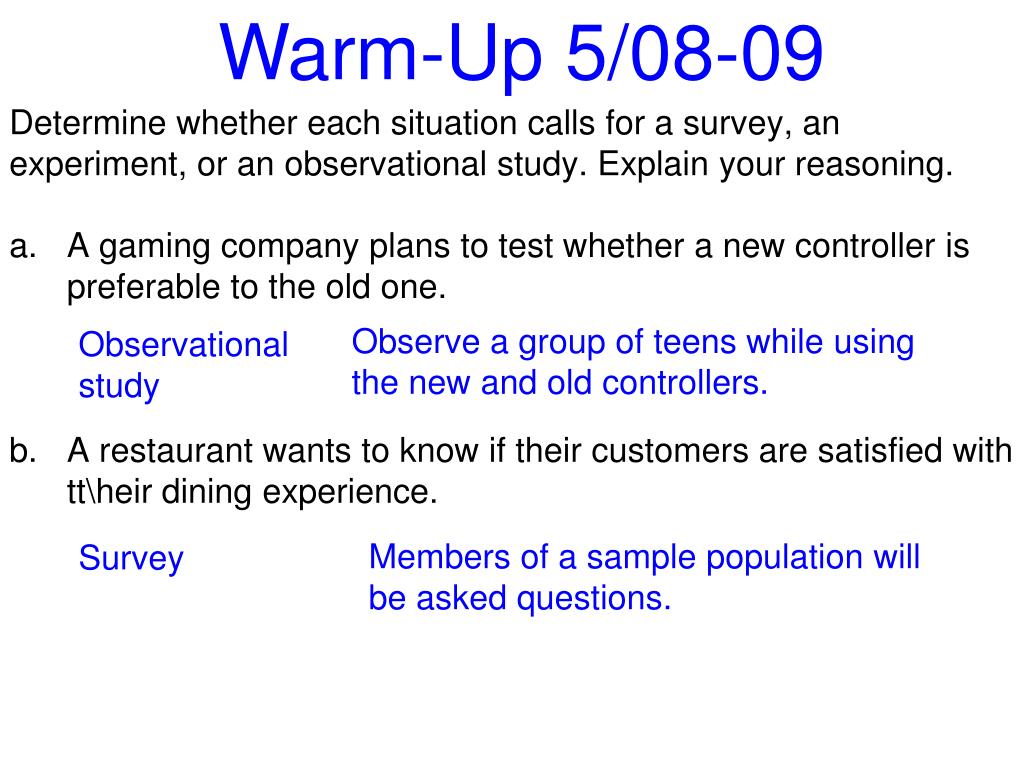 Warm-Up 5/08-09

Determine whether each situation calls for a survey, an experiment, or an observational study. Explain your reasoning.

a. A gaming company plans to test whether a new controller is preferable to the old one.

Observational study

Observe a group of teens while using the new and old controllers.

b. A restaurant wants to know if their customers are satisfied with tt\heir dining experience.

Survey

Members of a sample population will be asked questions.